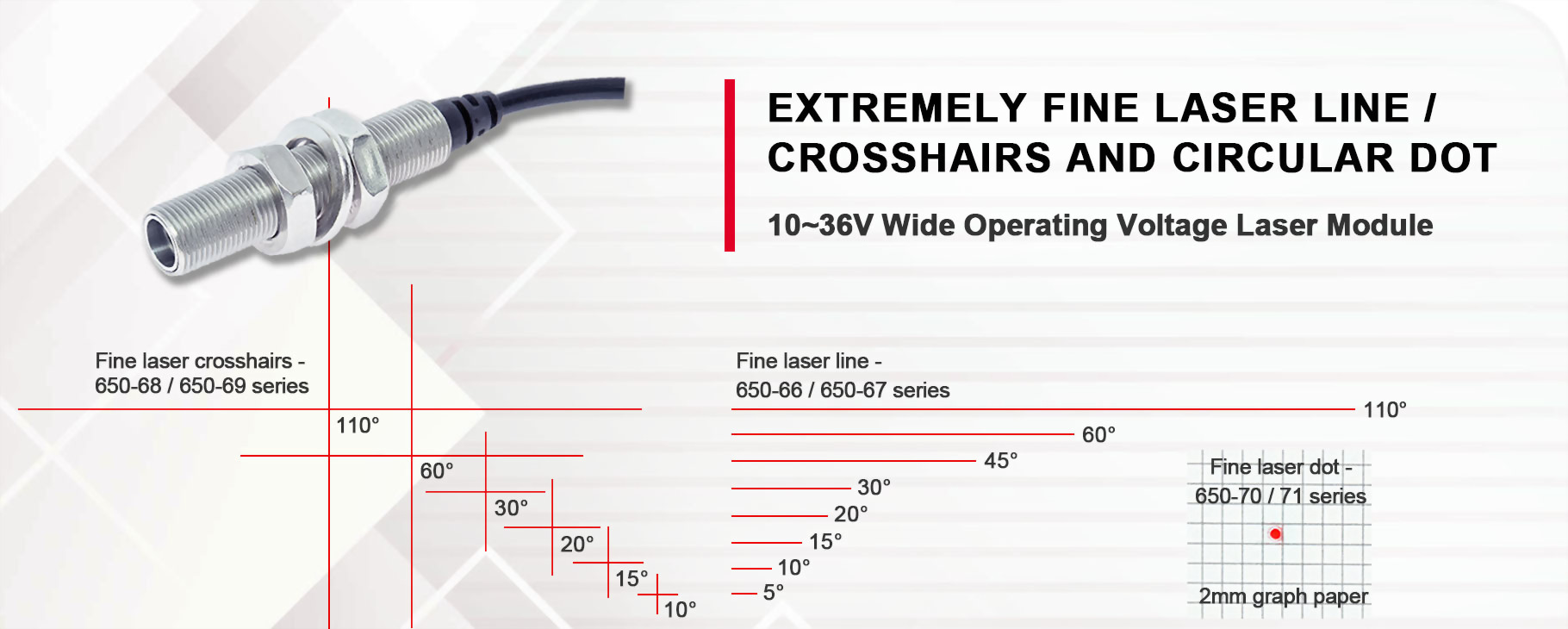 EXTREMELY FINE LASER LINE / CROSSHAIRS AND CIRCULAR DOT

10~36V Wide Operating Voltage Laser Module

Fine laser crosshairs - 650-68 / 650-69 series

110°

60°

30°

20°

15°

10°

Fine laser line - 650-66 / 650-67 series

110°

60°

45°

30°

20°

15°

10°

5°

Fine laser dot - 650-70 / 71 series

2mm graph paper